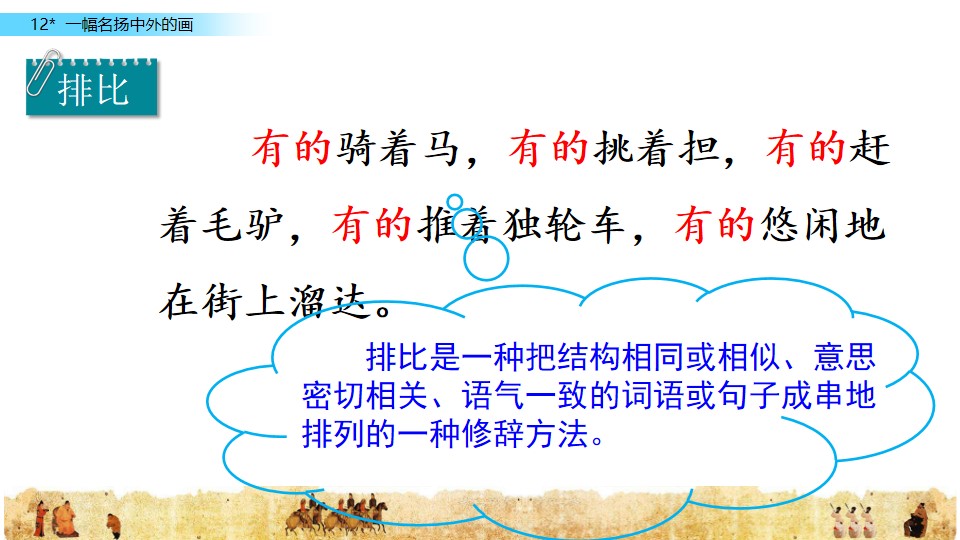 12* 一幅名扬中外的画

排比

有的骑着马，有的挑着担，有的赶着毛驴，有的推着独轮车，有的悠闲地在街上溜达。

排比是一种把结构相同或相似、意思密切相关、语气一致的词语或句子成串地排列的一种修辞方法。